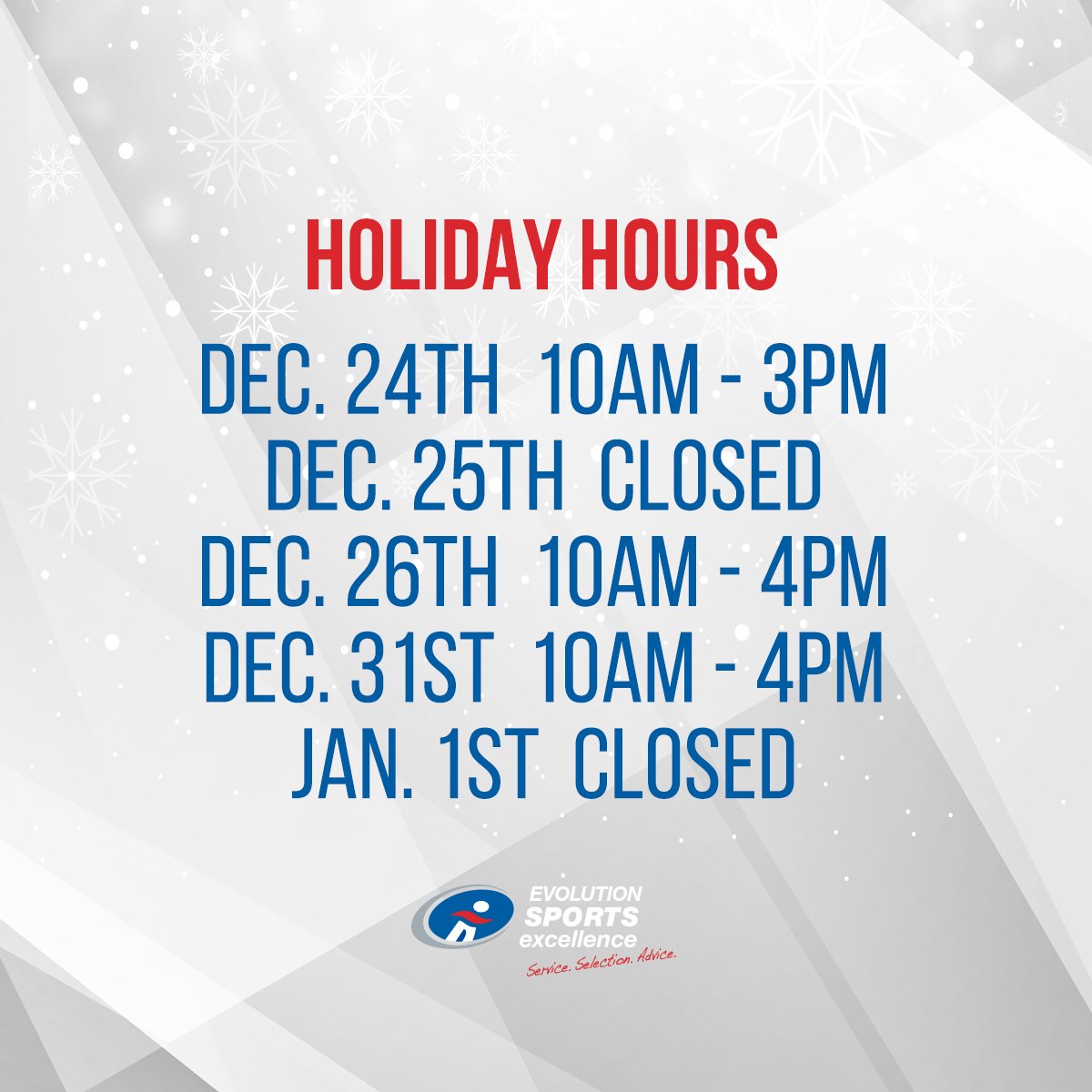 HOLIDAY HOURS

DEC. 24TH 10AM - 3PM
DEC. 25TH CLOSED
DEC. 26TH 10AM - 4PM
DEC. 31ST 10AM - 4PM
JAN. 1ST CLOSED

EVOLUTION SPORTS excellence
Service. Selection. Advice.